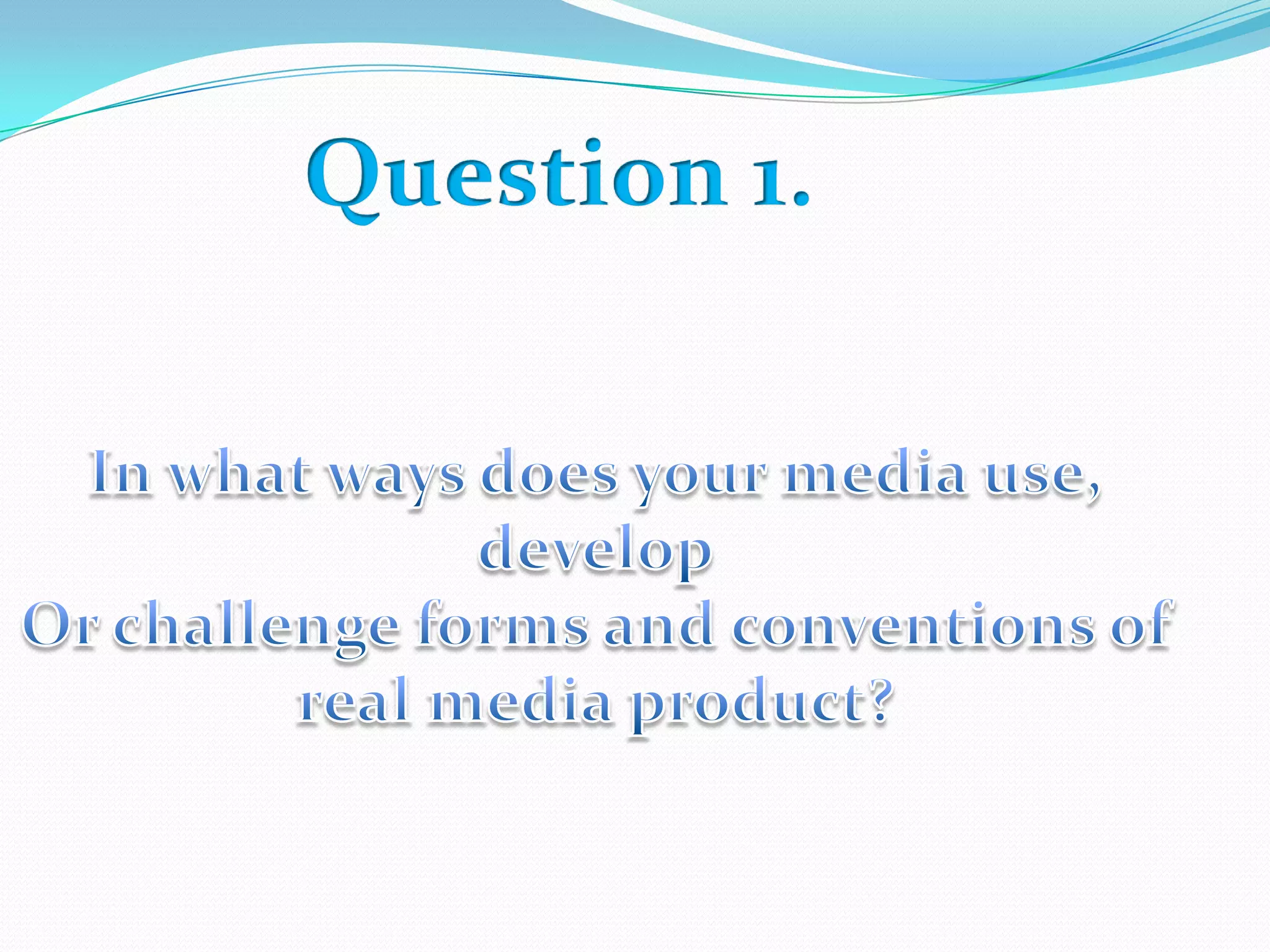 Question 1.

In what ways does your media use, develop
Or challenge forms and conventions of real media product?